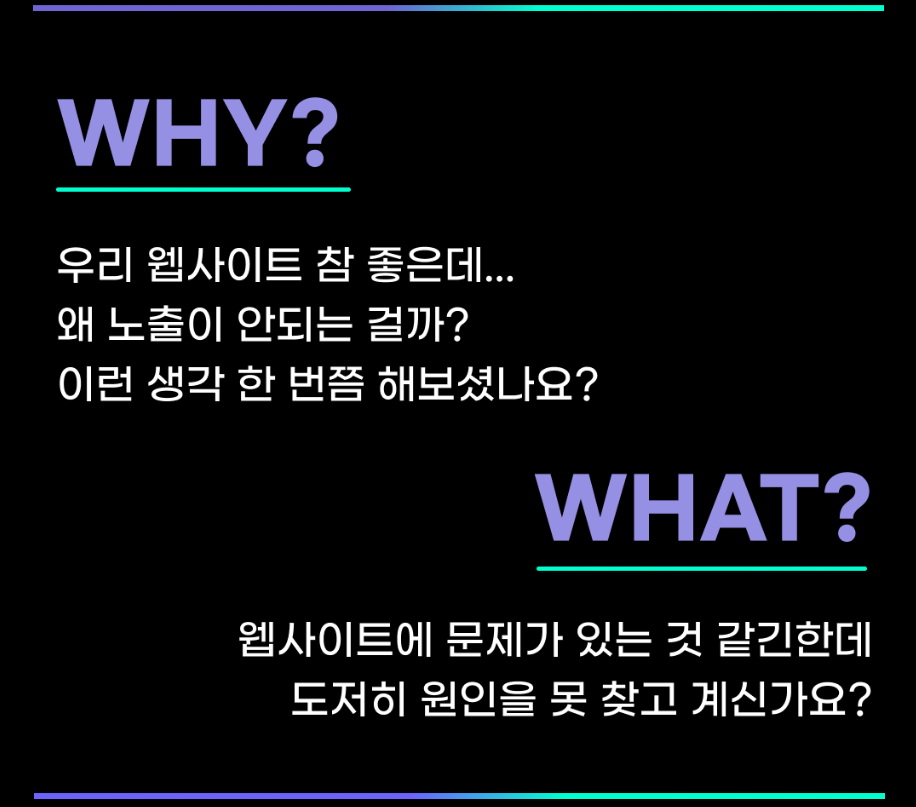 WHY?

우리 웹사이트 참 좋은데...
왜 노출이 안되는 걸까?
이런 생각 한 번쯤 해보셨나요?

WHAT?

웹사이트에 문제가 있는 것 같긴한데
도저히 원인을 못 찾고 계신가요?